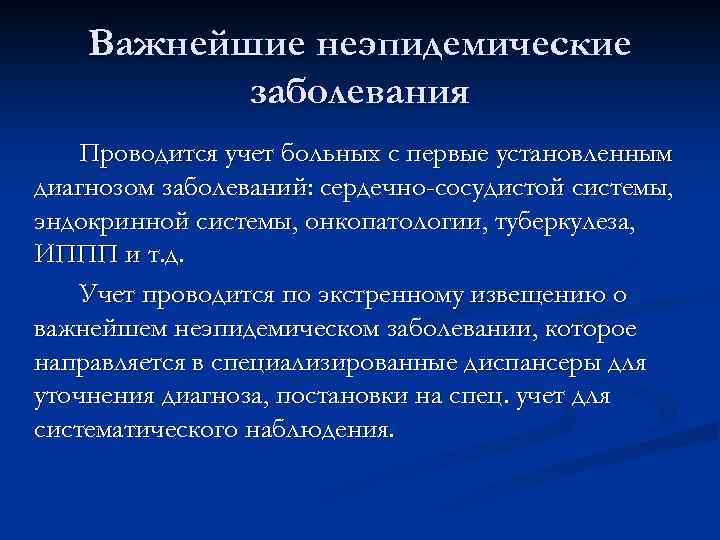 Важнейшие неэпидемические заболевания

Проводится учет больных с первые установленным диагнозом заболеваний: сердечно-сосудистой системы, эндокринной системы, онкопатологии, туберкулеза, ИППП и т.д.

Учет проводится по экстренному извещению о важнейшем неэпидемическом заболевании, которое направляется в специализированные диспансеры для уточнения диагноза, постановки на спец. учет для систематического наблюдения.